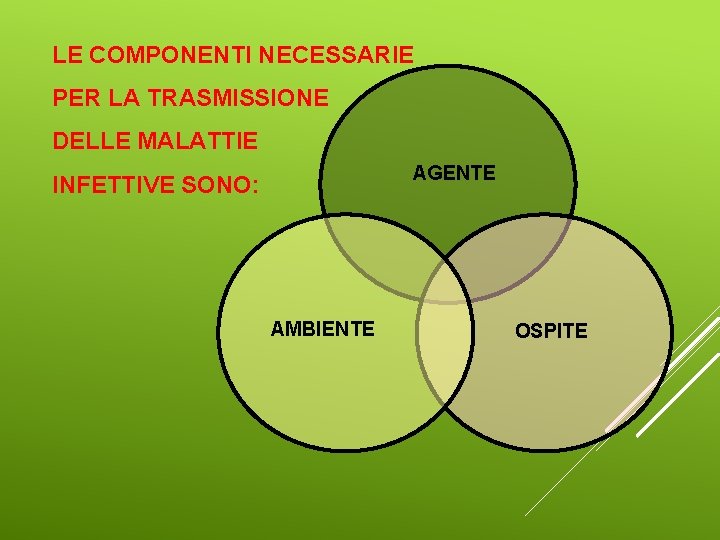 LE COMPONENTI NECESSARIE PER LA TRASMISSIONE DELLE MALATTIE INFETTIVE SONO:

AGENTE

AMBIENTE

OSPITE